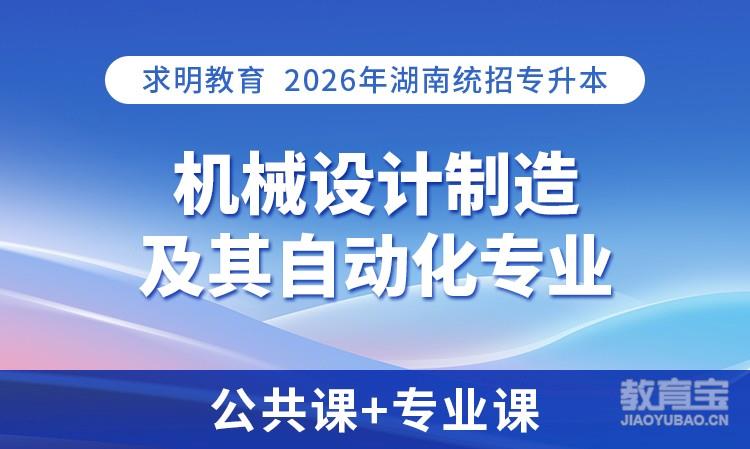 求明教育 2026年湖南统招专升本

机械设计制造
及其自动化专业

公共课+专业课

教育宝
JIAOYUBAO.CN